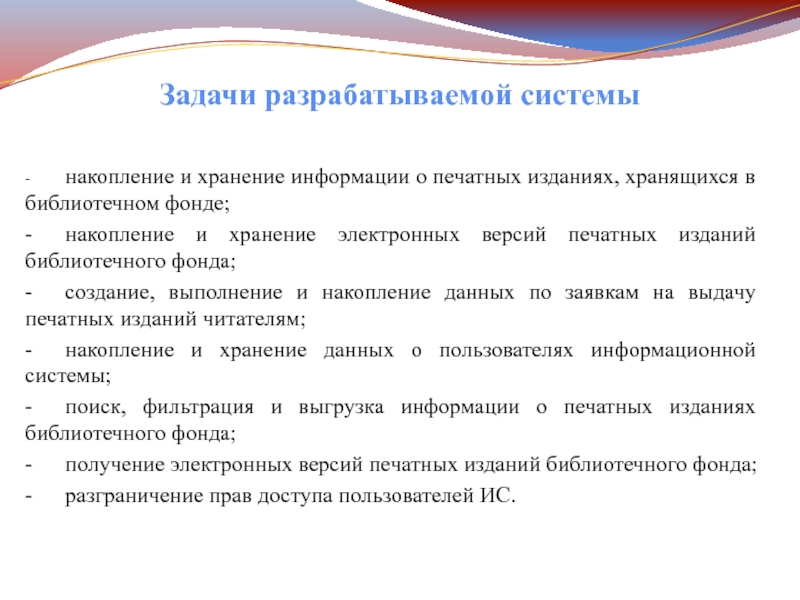 Задачи разрабатываемой системы

- накопление и хранение информации о печатных изданиях, хранящихся в библиотечном фонде;

- накопление и хранение электронных версий печатных изданий библиотечного фонда;

- создание, выполнение и накопление данных по заявкам на выдачу печатных изданий читателям;

- накопление и хранение данных о пользователях информационной системы;

- поиск, фильтрация и выгрузка информации о печатных изданиях библиотечного фонда;

- получение электронных версий печатных изданий библиотечного фонда;

- разграничение прав доступа пользователей ИС.